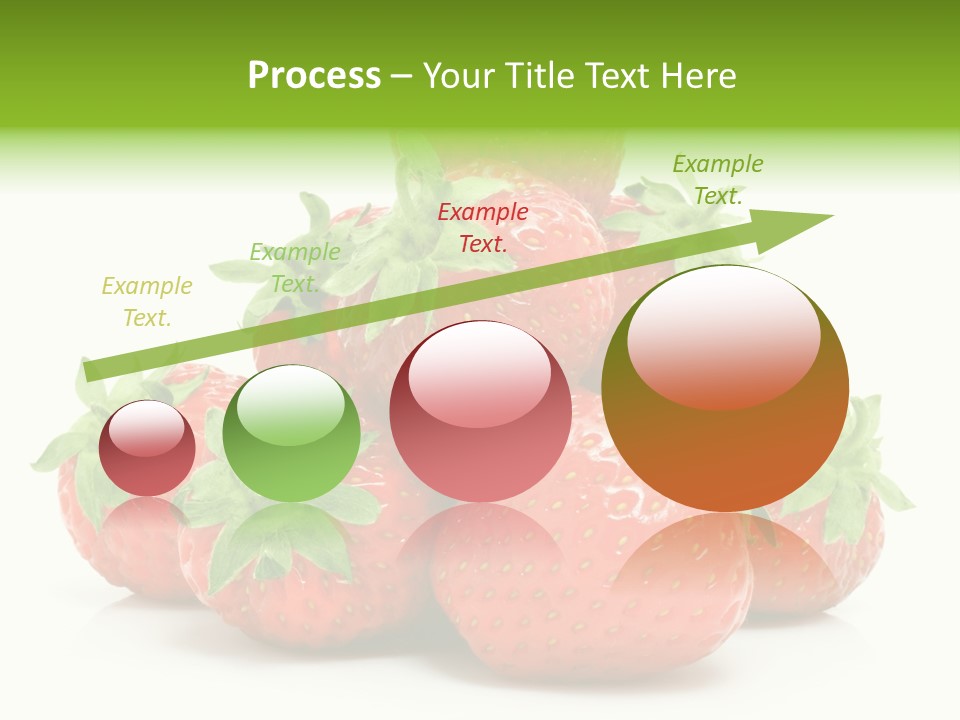 Process – Your Title Text Here

Example Text.

Example Text.

Example Text.

Example Text.